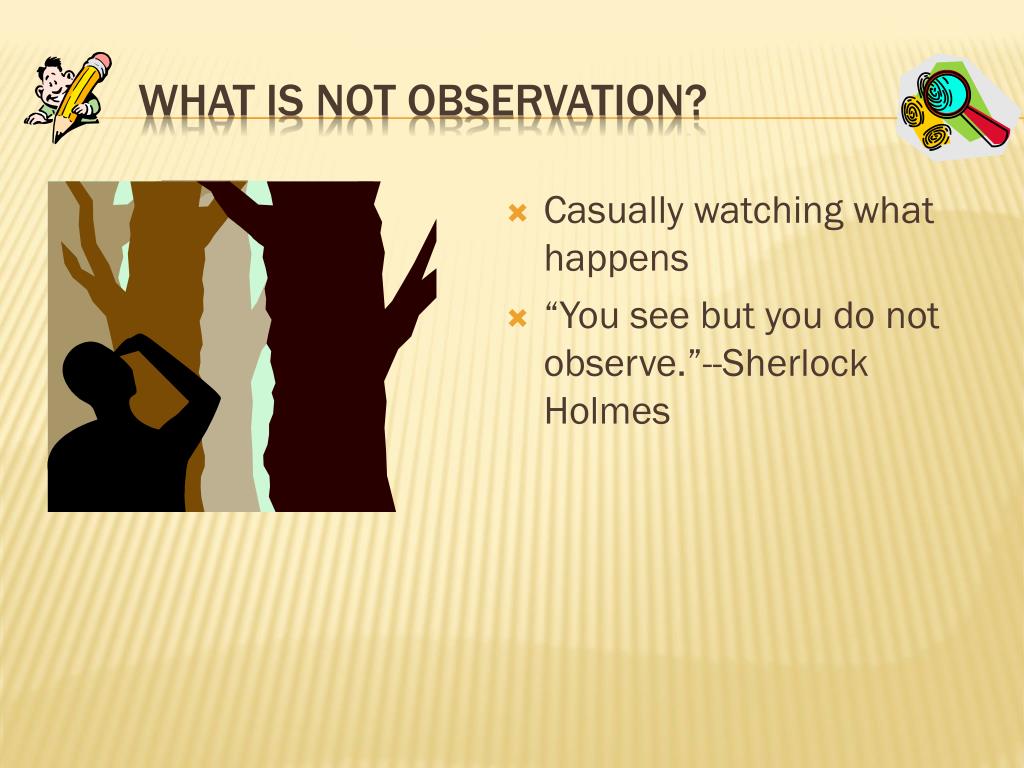 WHAT IS NOT OBSERVATION?

Casually watching what happens

"You see but you do not observe."--Sherlock Holmes